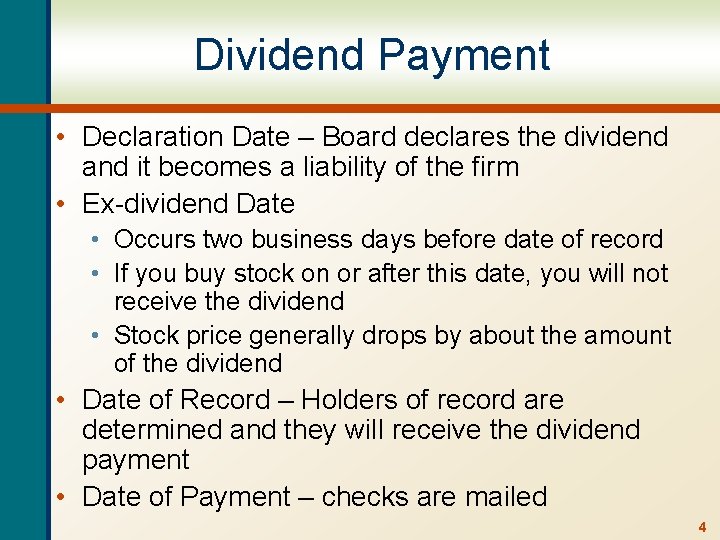 Dividend Payment

• Declaration Date – Board declares the dividend and it becomes a liability of the firm
• Ex-dividend Date
  • Occurs two business days before date of record
  • If you buy stock on or after this date, you will not receive the dividend
  • Stock price generally drops by about the amount of the dividend
• Date of Record – Holders of record are determined and they will receive the dividend payment
• Date of Payment – checks are mailed

4